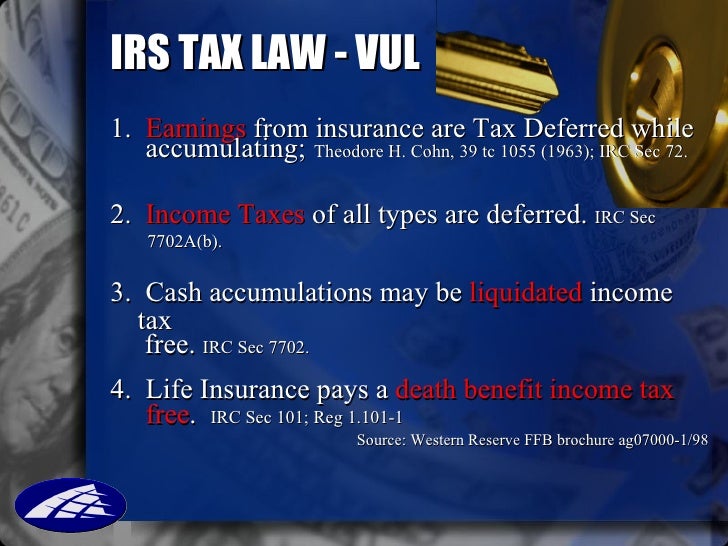 IRS TAX LAW - VUL

1. Earnings from insurance are Tax Deferred while accumulating; Theodore H. Cohn, 39 tc 1055 (1963); IRC Sec 72.

2. Income Taxes of all types are deferred. IRC Sec 7702A(b).

3. Cash accumulations may be liquidated income tax free. IRC Sec 7702.

4. Life Insurance pays a death benefit income tax free. IRC Sec 101; Reg 1.101-1

Source: Western Reserve FFB brochure ag07000-1/98